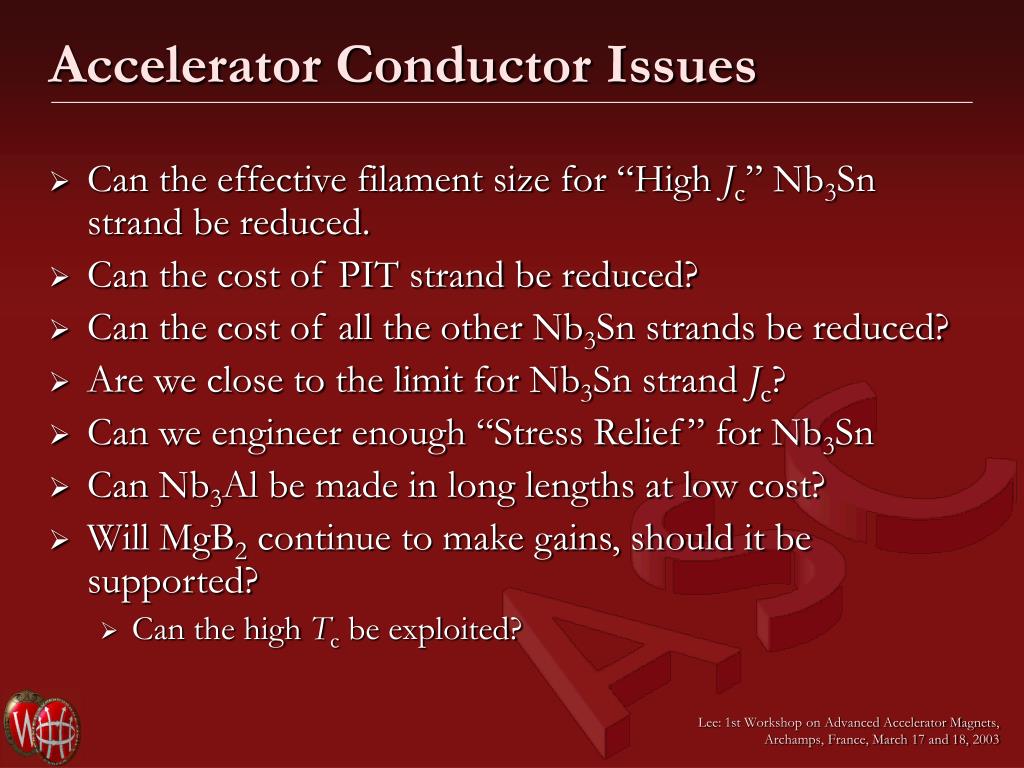 Accelerator Conductor Issues

➢ Can the effective filament size for “High $J_c$” $Nb_3Sn$ strand be reduced.
➢ Can the cost of PIT strand be reduced?
➢ Can the cost of all the other $Nb_3Sn$ strands be reduced?
➢ Are we close to the limit for $Nb_3Sn$ strand $J_c$?
➢ Can we engineer enough “Stress Relief” for $Nb_3Sn$
➢ Can $Nb_3Al$ be made in long lengths at low cost?
➢ Will $MgB_2$ continue to make gains, should it be supported?
 ➢ Can the high $T_c$ be exploited?

ASC

Lee: 1st Workshop on Advanced Accelerator Magnets, Archamps, France, March 17 and 18, 2003